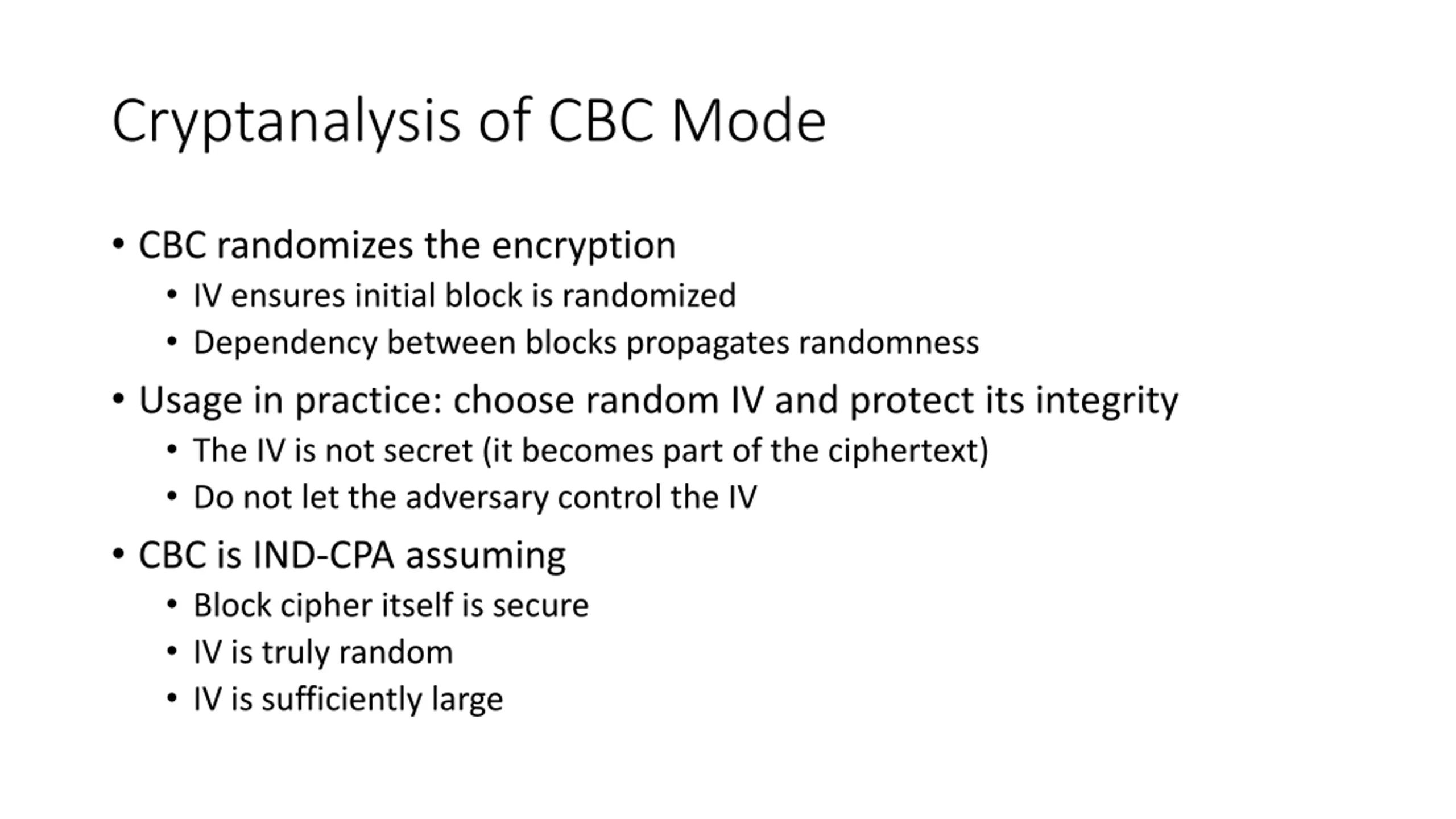 Cryptanalysis of CBC Mode

• CBC randomizes the encryption
 • IV ensures initial block is randomized
 • Dependency between blocks propagates randomness
• Usage in practice: choose random IV and protect its integrity
 • The IV is not secret (it becomes part of the ciphertext)
 • Do not let the adversary control the IV
• CBC is IND-CPA assuming
 • Block cipher itself is secure
 • IV is truly random
 • IV is sufficiently large